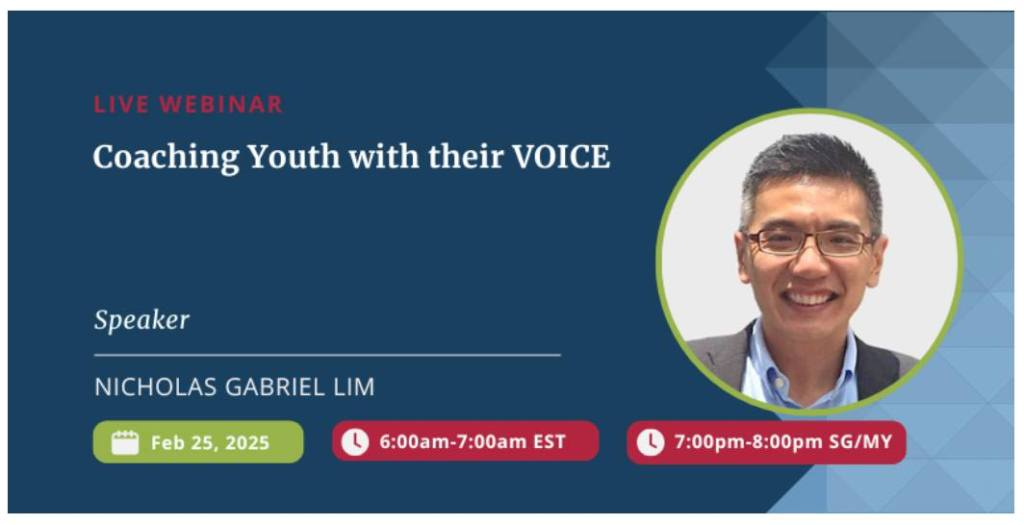 LIVE WEBINAR

Coaching Youth with their VOICE

Speaker

NICHOLAS GABRIEL LIM

Feb 25, 2025

6:00am-7:00am EST

7:00pm-8:00pm SG/MY